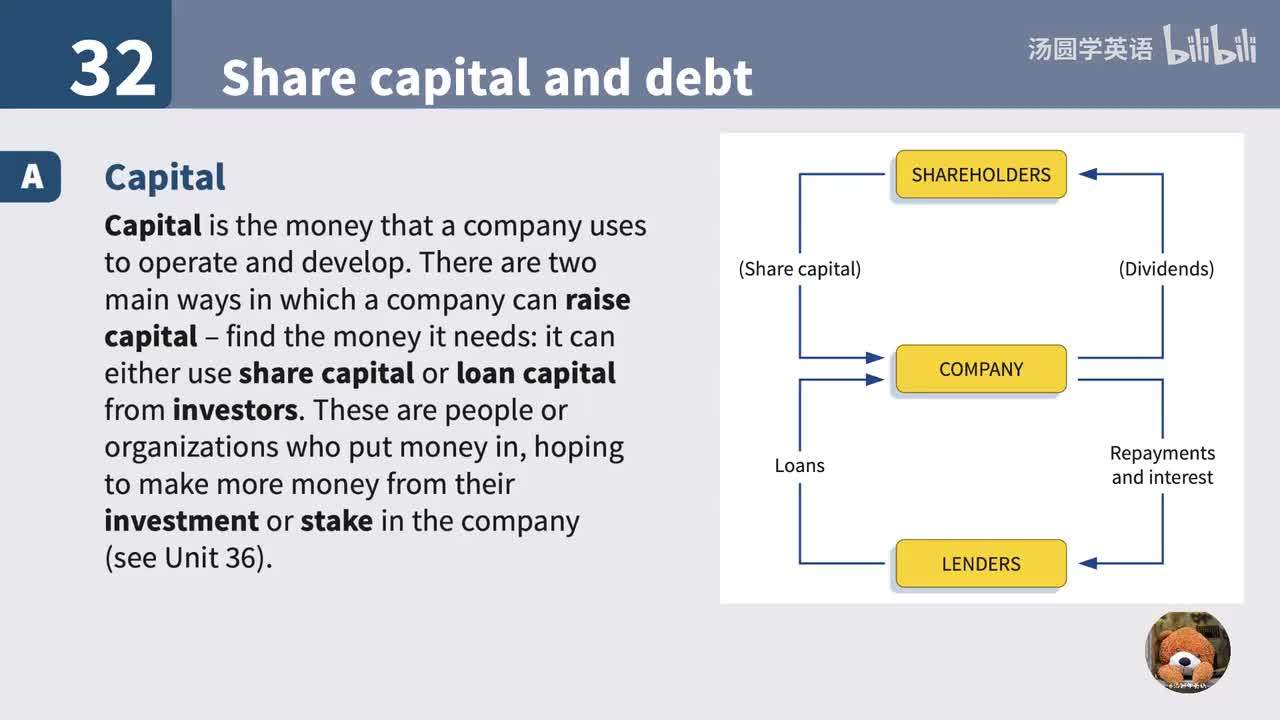 32 Share capital and debt

汤圆学英语 bilibili

A Capital

Capital is the money that a company uses to operate and develop. There are two main ways in which a company can raise capital – find the money it needs: it can either use share capital or loan capital from investors. These are people or organizations who put money in, hoping to make more money from their investment or stake in the company (see Unit 36).

SHAREHOLDERS

(Share capital)

(Dividends)

COMPANY

Loans

Repayments and interest

LENDERS